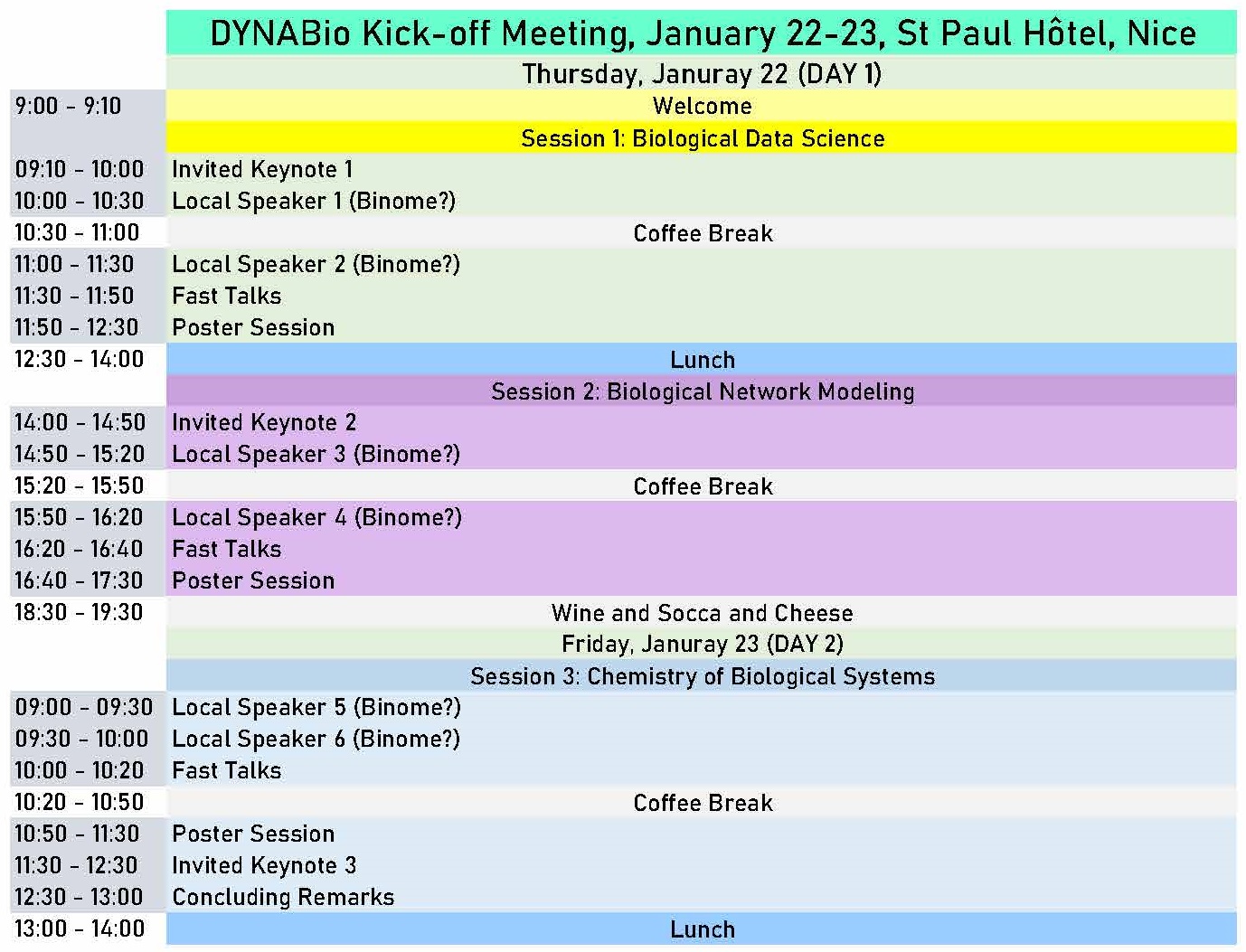 |  | DYNABio Kick-off Meeting, January 22-23, St Paul Hôtel, Nice |
|---|---|
|  | Thursday, Januray 22 (DAY 1) |
| 9:00 - 9:10 | Welcome |
|  | Session 1: Biological Data Science |
| 09:10 - 10:00 | Invited Keynote 1 |
| 10:00 - 10:30 | Local Speaker 1 (Binome?) |
| 10:30 - 11:00 | Coffee Break |
| 11:00 - 11:30 | Local Speaker 2 (Binome?) |
| 11:30 - 11:50 | Fast Talks |
| 11:50 - 12:30 | Poster Session |
| 12:30 - 14:00 | Lunch |
|  | Session 2: Biological Network Modeling |
| 14:00 - 14:50 | Invited Keynote 2 |
| 14:50 - 15:20 | Local Speaker 3 (Binome?) |
| 15:20 - 15:50 | Coffee Break |
| 15:50 - 16:20 | Local Speaker 4 (Binome?) |
| 16:20 - 16:40 | Fast Talks |
| 16:40 - 17:30 | Poster Session |
| 18:30 - 19:30 | Wine and Socca and Cheese |
|  | Friday, Januray 23 (DAY 2) |
|  | Session 3: Chemistry of Biological Systems |
| 09:00 - 09:30 | Local Speaker 5 (Binome?) |
| 09:30 - 10:00 | Local Speaker 6 (Binome?) |
| 10:00 - 10:20 | Fast Talks |
| 10:20 - 10:50 | Coffee Break |
| 10:50 - 11:30 | Poster Session |
| 11:30 - 12:30 | Invited Keynote 3 |
| 12:30 - 13:00 | Concluding Remarks |
| 13:00 - 14:00 | Lunch |